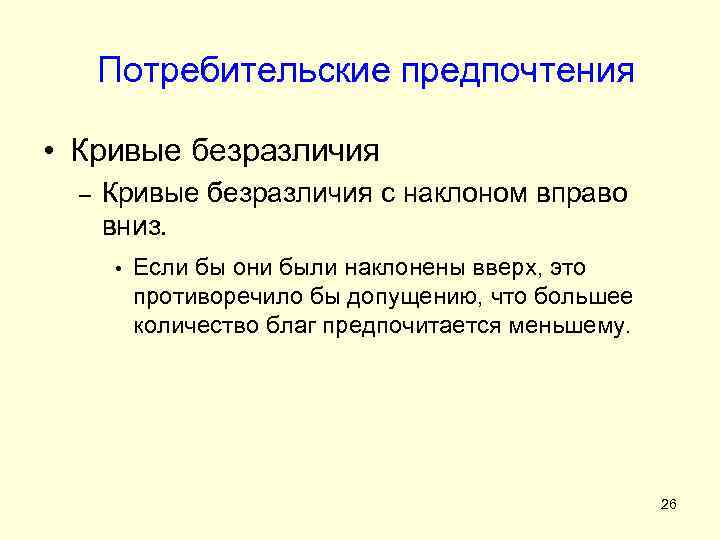 Потребительские предпочтения

• Кривые безразличия

– Кривые безразличия с наклоном вправо вниз.

• Если бы они были наклонены вверх, это противоречило бы допущению, что большее количество благ предпочитается меньшему.

26